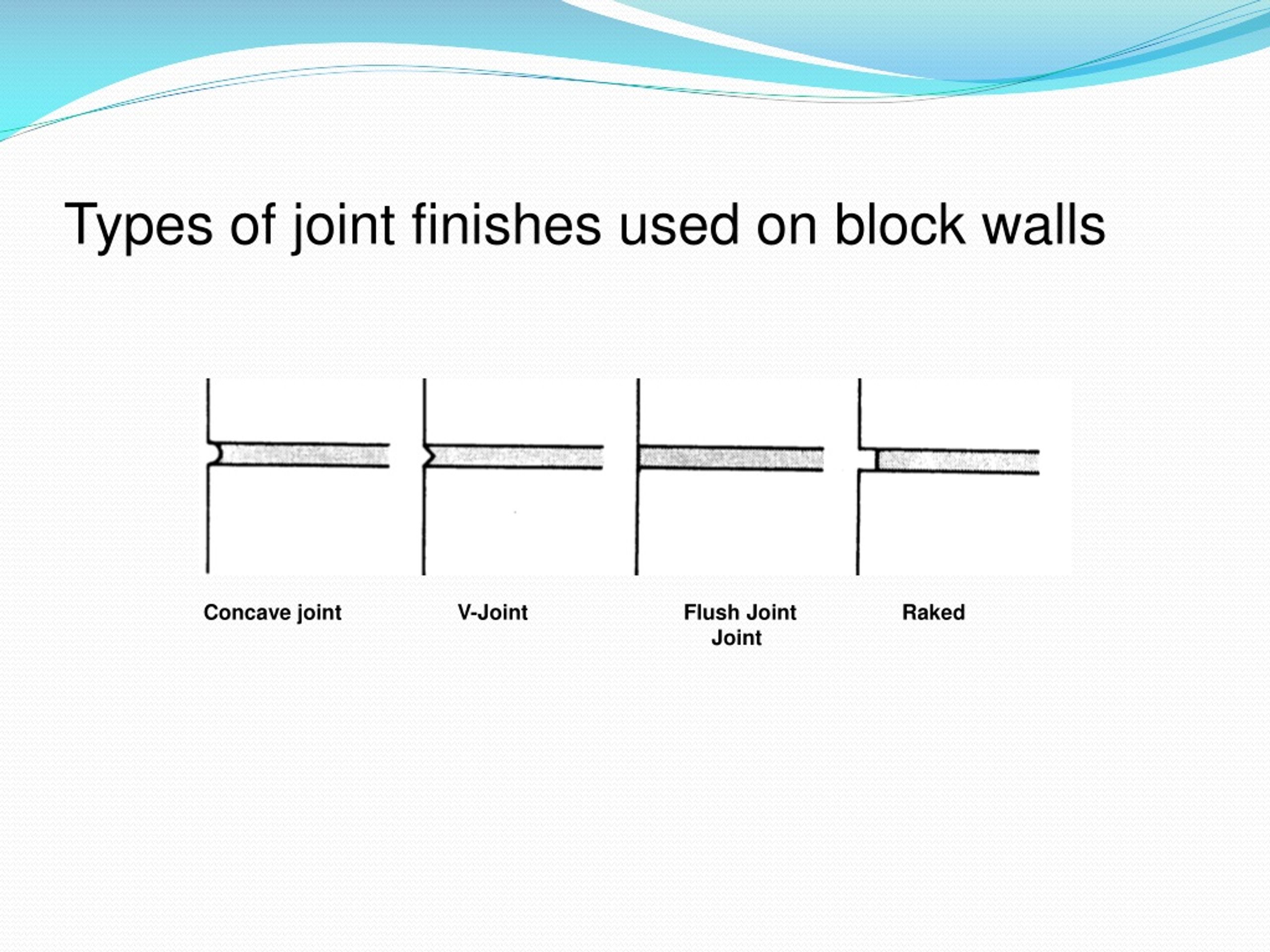 Types of joint finishes used on block walls

Concave joint

V-Joint

Flush Joint
Joint

Raked